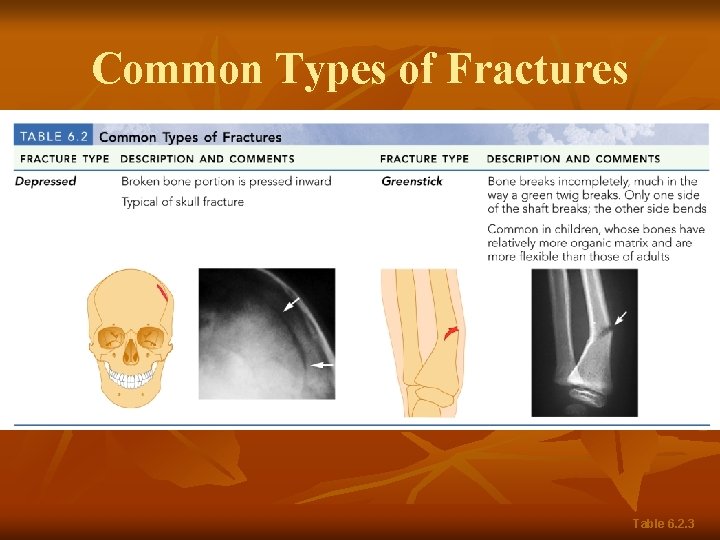 Common Types of Fractures

TABLE 6.2 Common Types of Fractures

| FRACTURE TYPE | DESCRIPTION AND COMMENTS | FRACTURE TYPE | DESCRIPTION AND COMMENTS |
|---|---|---|---|
| Depressed | Broken bone portion is pressed inward<br>Typical of skull fracture | Greenstick | Bone breaks incompletely, much in the way a green twig breaks. Only one side of the shaft breaks; the other side bends<br>Common in children, whose bones have relatively more organic matrix and are more flexible than those of adults |

Table 6.2.3